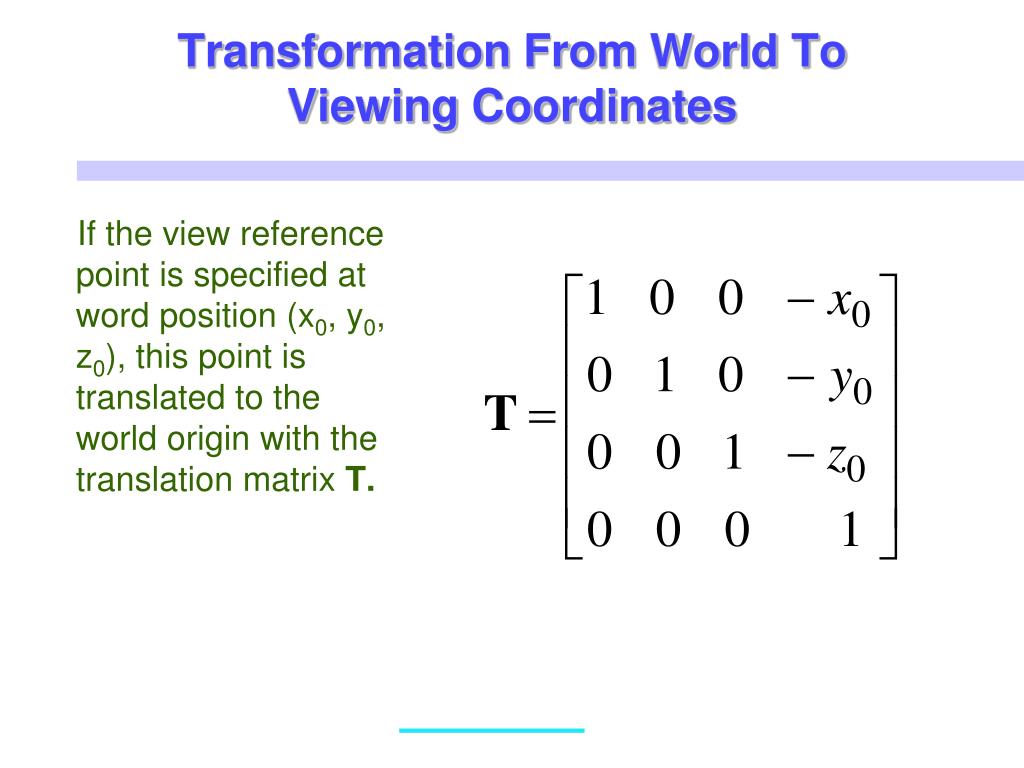 Transformation From World To Viewing Coordinates

If the view reference point is specified at word position ($x_0$, $y_0$, $z_0$), this point is translated to the world origin with the translation matrix **T.**

$\mathbf{T} = \begin{bmatrix} 1 & 0 & 0 & -x_0 \\ 0 & 1 & 0 & -y_0 \\ 0 & 0 & 1 & -z_0 \\ 0 & 0 & 0 & 1 \end{bmatrix}$